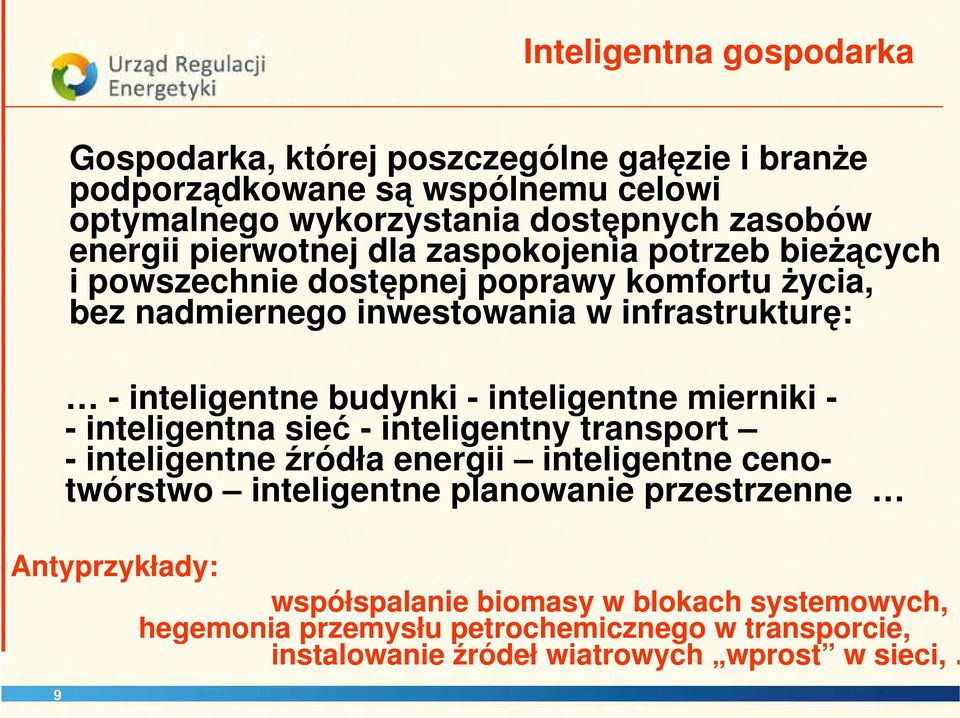 Urząd Regulacji Energetyki

Inteligentna gospodarka

Gospodarka, której poszczególne gałęzie i branże podporządkowane są wspólnemu celowi optymalnego wykorzystania dostępnych zasobów energii pierwotnej dla zaspokojenia potrzeb bieżących i powszechnie dostępnej poprawy komfortu życia, bez nadmiernego inwestowania w infrastrukturę:

… - inteligentne budynki - inteligentne mierniki - - inteligentna sieć - inteligentny transport – - inteligentne źródła energii – inteligentne cenotwórstwo – inteligentne planowanie przestrzenne …

Antyprzykłady:

współspalanie biomasy w blokach systemowych, hegemonia przemysłu petrochemicznego w transporcie, instalowanie źródeł wiatrowych „wprost” w sieci, .

9